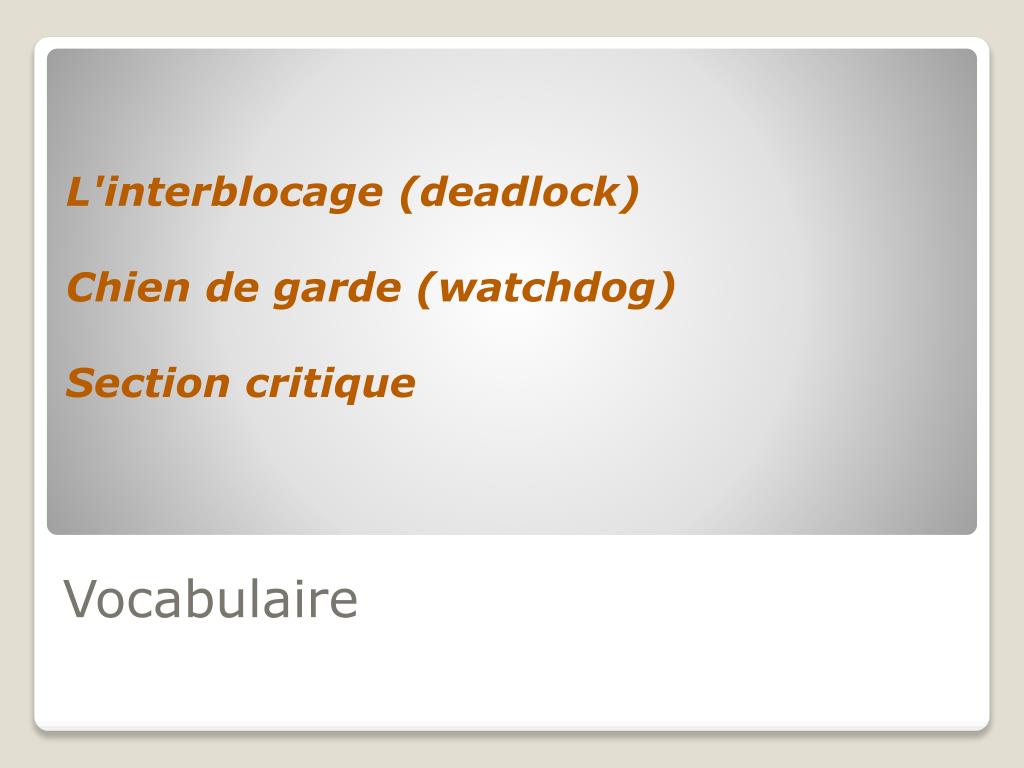 L'interblocage (deadlock)

Chien de garde (watchdog)

Section critique

Vocabulaire